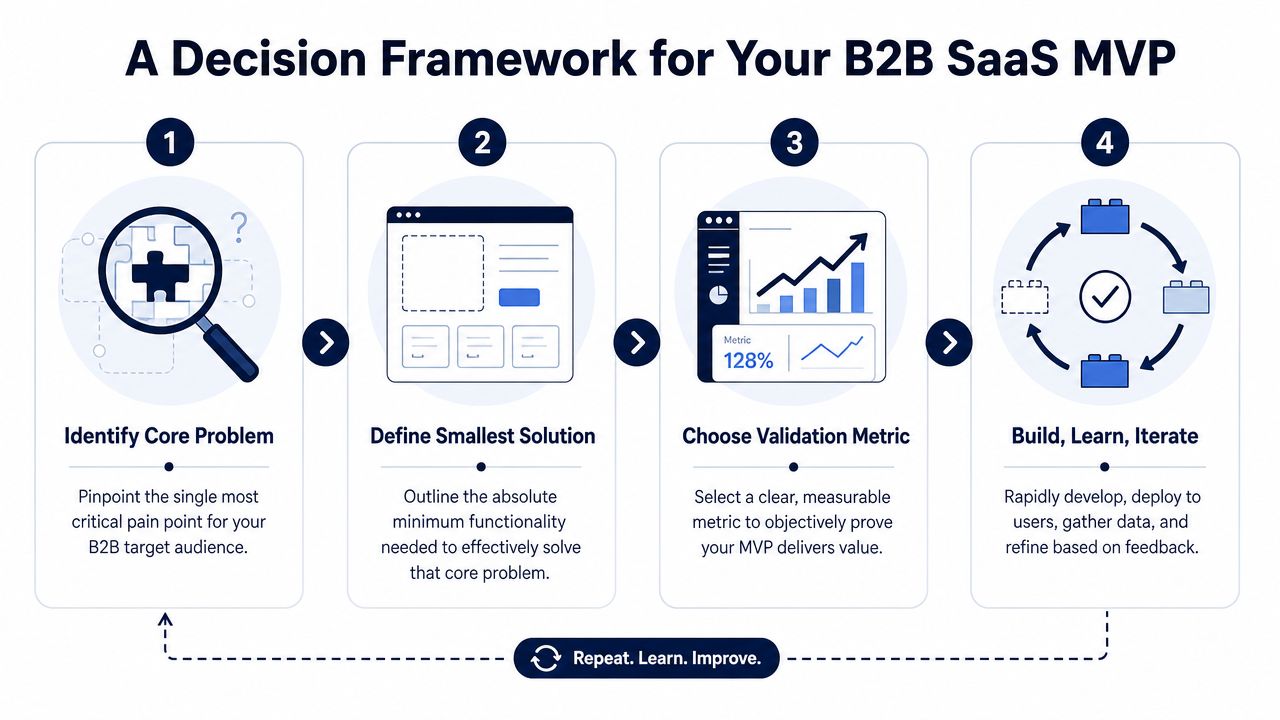 A Decision Framework for Your B2B SaaS MVP

1

?

Identify Core Problem

Pinpoint the single most critical pain point for your B2B target audience.

2

Define Smallest Solution

Outline the absolute minimum functionality needed to effectively solve that core problem.

3

Metric
128%

Choose Validation Metric

Select a clear, measurable metric to objectively prove your MVP delivers value.

4

Build, Learn, Iterate

Rapidly develop, deploy to users, gather data, and refine based on feedback.

Repeat. Learn. Improve.